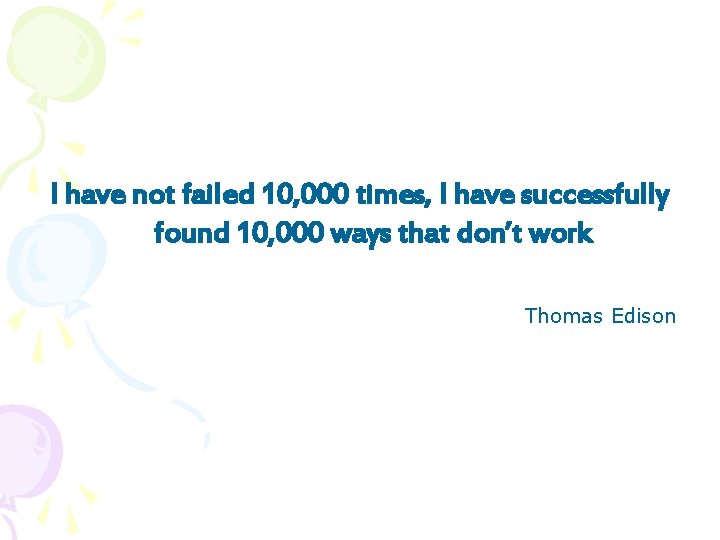 I have not failed 10,000 times, I have successfully found 10,000 ways that don’t work

Thomas Edison